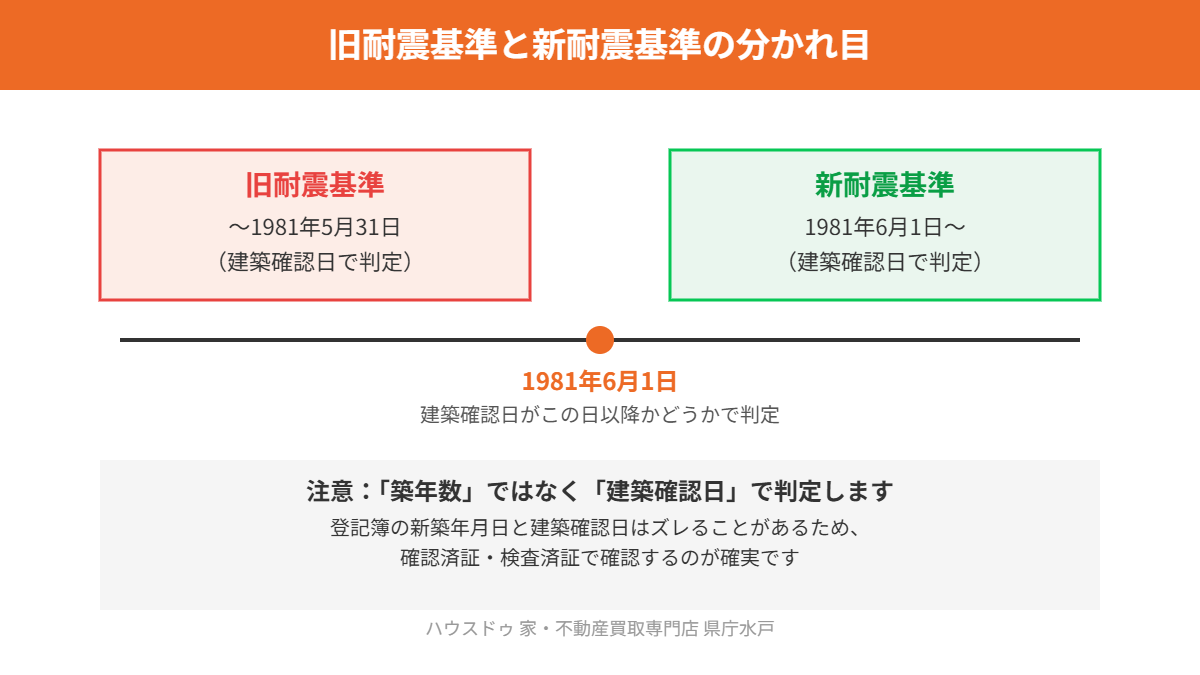 旧耐震基準と新耐震基準の分かれ目

旧耐震基準
〜1981年5月31日
（建築確認日で判定）

新耐震基準
1981年6月1日〜
（建築確認日で判定）

1981年6月1日
建築確認日がこの日以降かどうかで判定

注意：「築年数」ではなく「建築確認日」で判定します
登記簿の新築年月日と建築確認日はズレることがあるため、
確認済証・検査済証で確認するのが確実です

ハウスドゥ 家・不動産買取専門店 県庁水戸